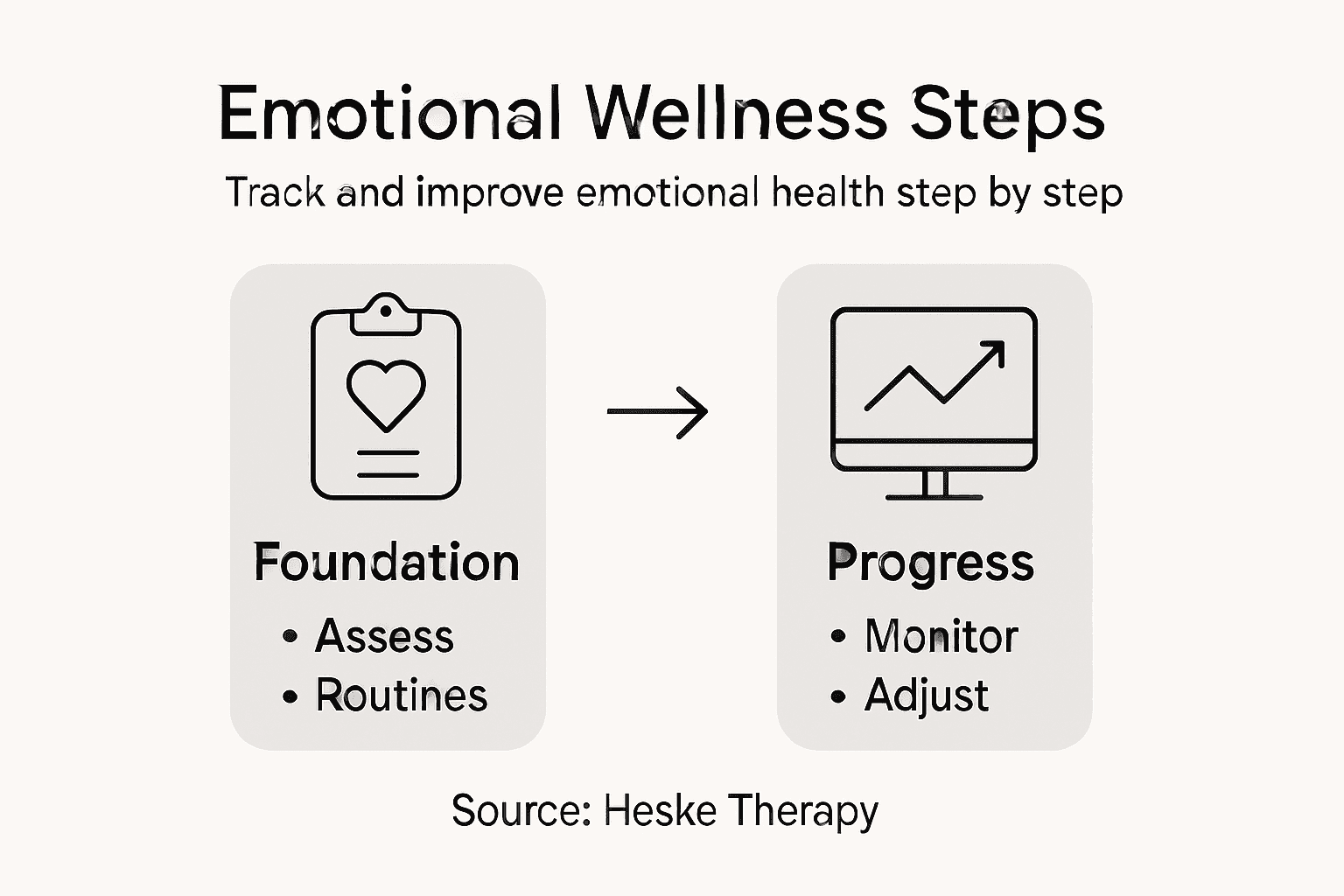 Emotional Wellness Steps

Track and improve emotional health step by step

Foundation
• Assess
• Routines

Progress
• Monitor
• Adjust

Source: Heske Therapy